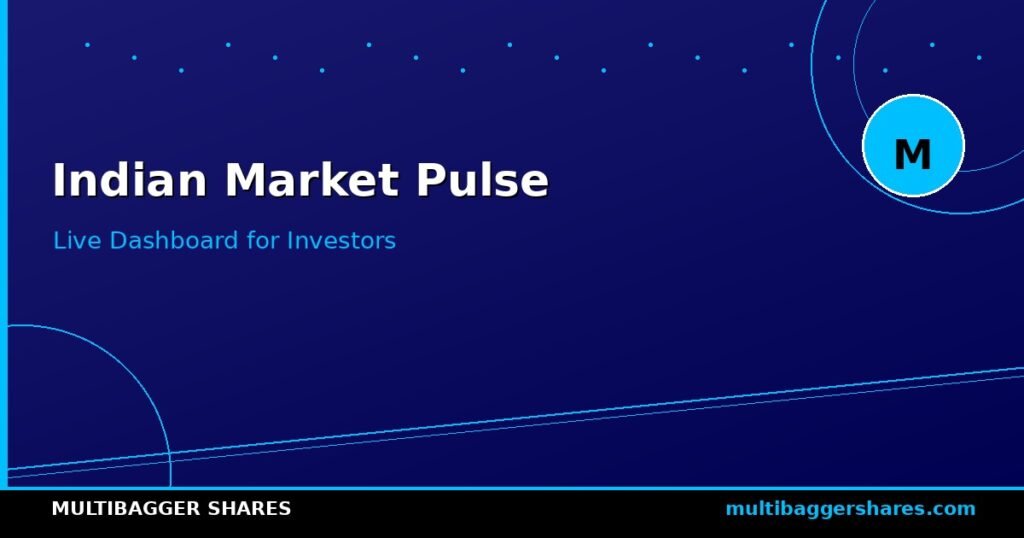 M

Indian Market Pulse

Live Dashboard for Investors

MULTIBAGGER SHARES

multibaggershares.com